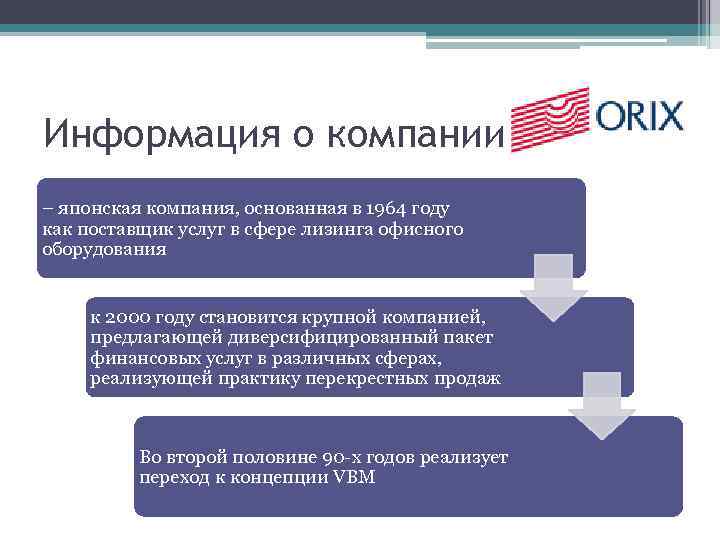 Информация о компании

ORIX

– японская компания, основанная в 1964 году как поставщик услуг в сфере лизинга офисного оборудования

к 2000 году становится крупной компанией, предлагающей диверсифицированный пакет финансовых услуг в различных сферах, реализующей практику перекрестных продаж

Во второй половине 90-х годов реализует переход к концепции VBM